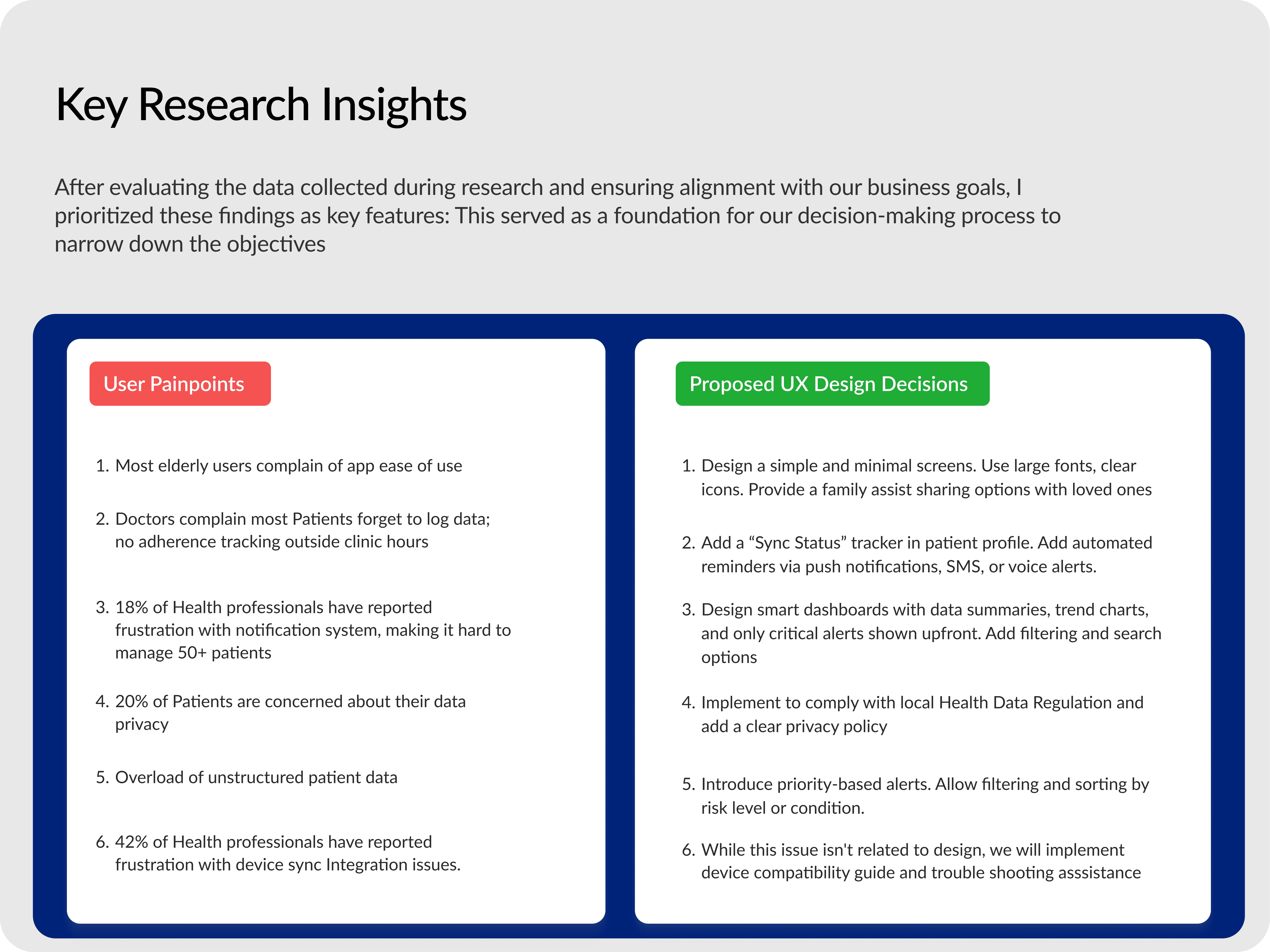 Key Research Insights

After evaluating the data collected during research and ensuring alignment with our business goals, I prioritized these findings as key features: This served as a foundation for our decision-making process to narrow down the objectives

User Painpoints

1. Most elderly users complain of app ease of use

2. Doctors complain most Patients forget to log data; no adherence tracking outside clinic hours

3. 18% of Health professionals have reported frustration with notification system, making it hard to manage 50+ patients

4. 20% of Patients are concerned about their data privacy

5. Overload of unstructured patient data

6. 42% of Health professionals have reported frustration with device sync Integration issues.

Proposed UX Design Decisions

1. Design a simple and minimal screens. Use large fonts, clear icons. Provide a family assist sharing options with loved ones

2. Add a “Sync Status” tracker in patient profile. Add automated reminders via push notifications, SMS, or voice alerts.

3. Design smart dashboards with data summaries, trend charts, and only critical alerts shown upfront. Add filtering and search options

4. Implement to comply with local Health Data Regulation and add a clear privacy policy

5. Introduce priority-based alerts. Allow filtering and sorting by risk level or condition.

6. While this issue isn't related to design, we will implement device compatibility guide and trouble shooting asssistance